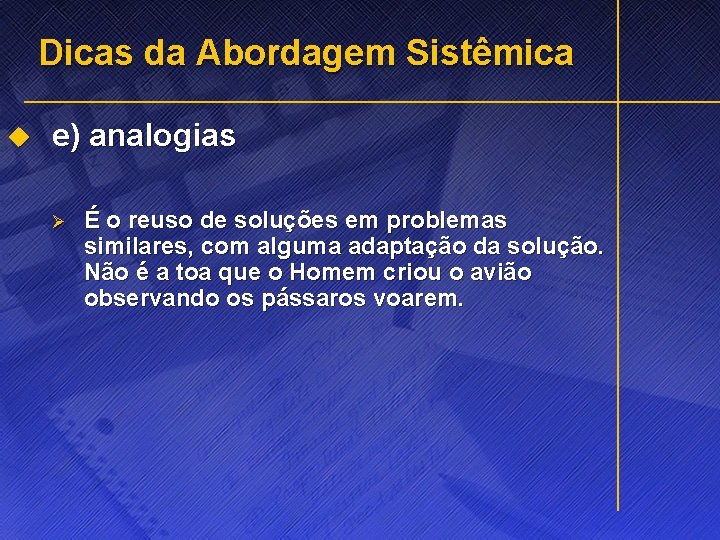 Dicas da Abordagem Sistêmica

e) analogias

É o reuso de soluções em problemas similares, com alguma adaptação da solução. Não é a toa que o Homem criou o avião observando os pássaros voarem.